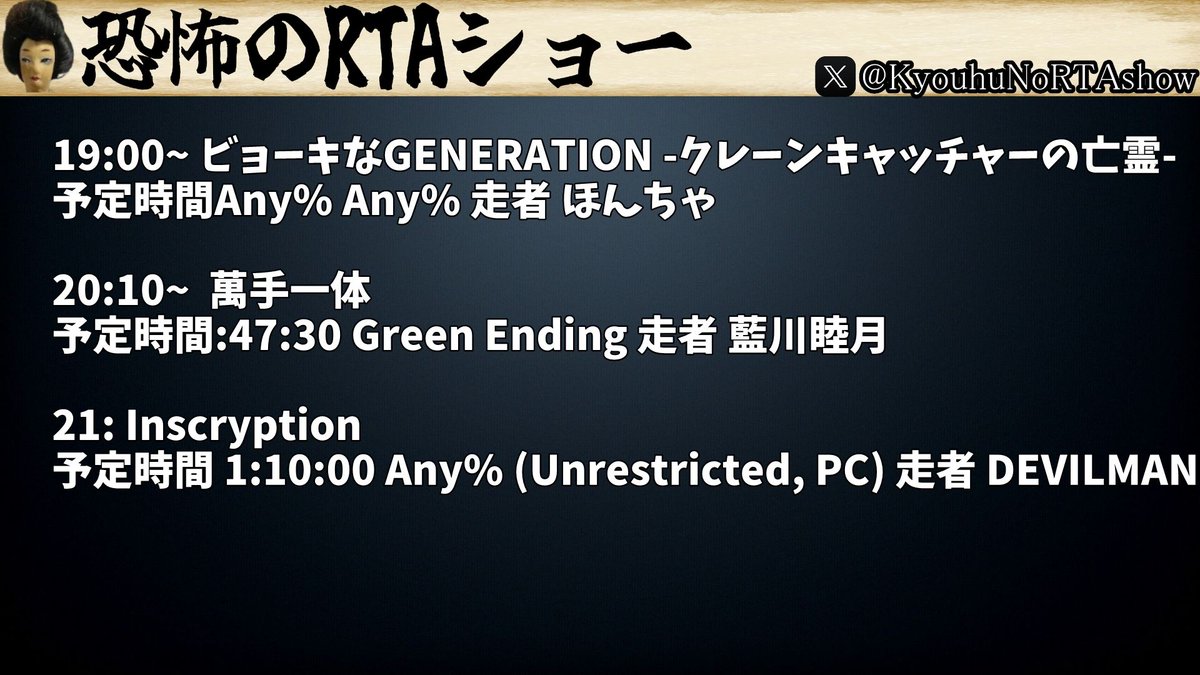 恐怖のRTAショー

@KyouhuNoRTAshow

19:00~ ビョーキなGENERATION -クレーンキャッチャーの亡霊-
予定時間Any% Any% 走者 ほんちゃ

20:10~ 萬手一体
予定時間:47:30 Green Ending 走者 藍川睦月

21: Inscryption
予定時間 1:10:00 Any% (Unrestricted, PC) 走者 DEVILMAN